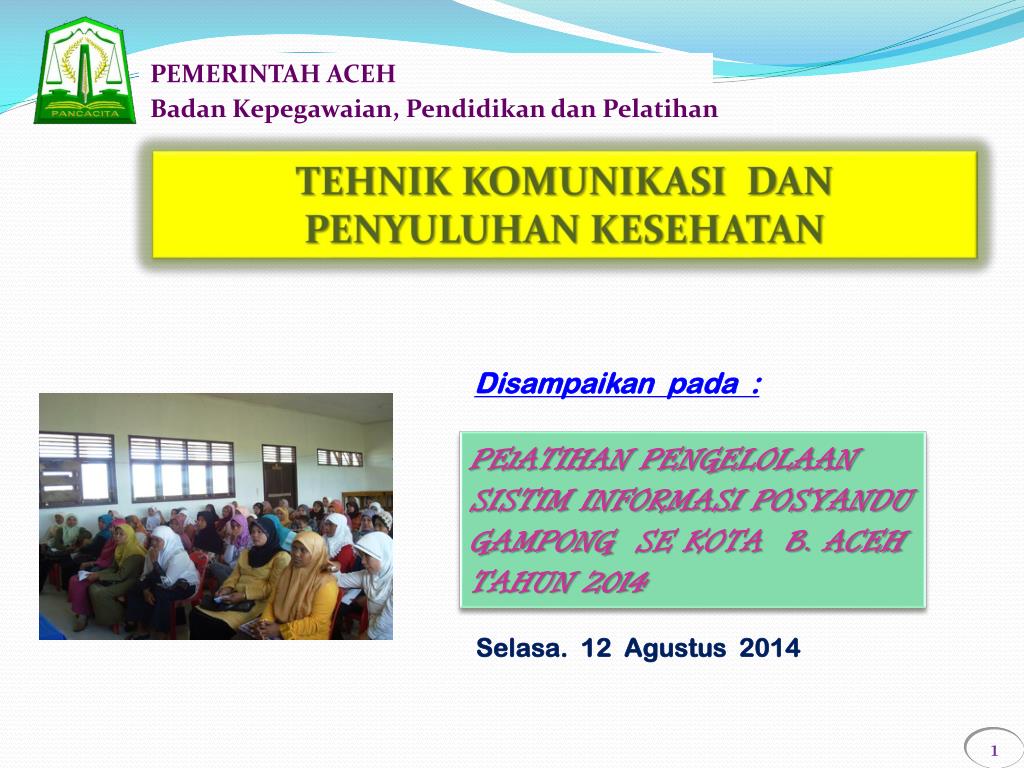 PANCACITA

PEMERINTAH ACEH
Badan Kepegawaian, Pendidikan dan Pelatihan

TEHNIK KOMUNIKASI DAN PENYULUHAN KESEHATAN

Disampaikan pada :

PELATIHAN PENGELOLAAN SISTIM INFORMASI POSYANDU GAMPONG SE KOTA B. ACEH TAHUN 2014

Selasa. 12 Agustus 2014

1